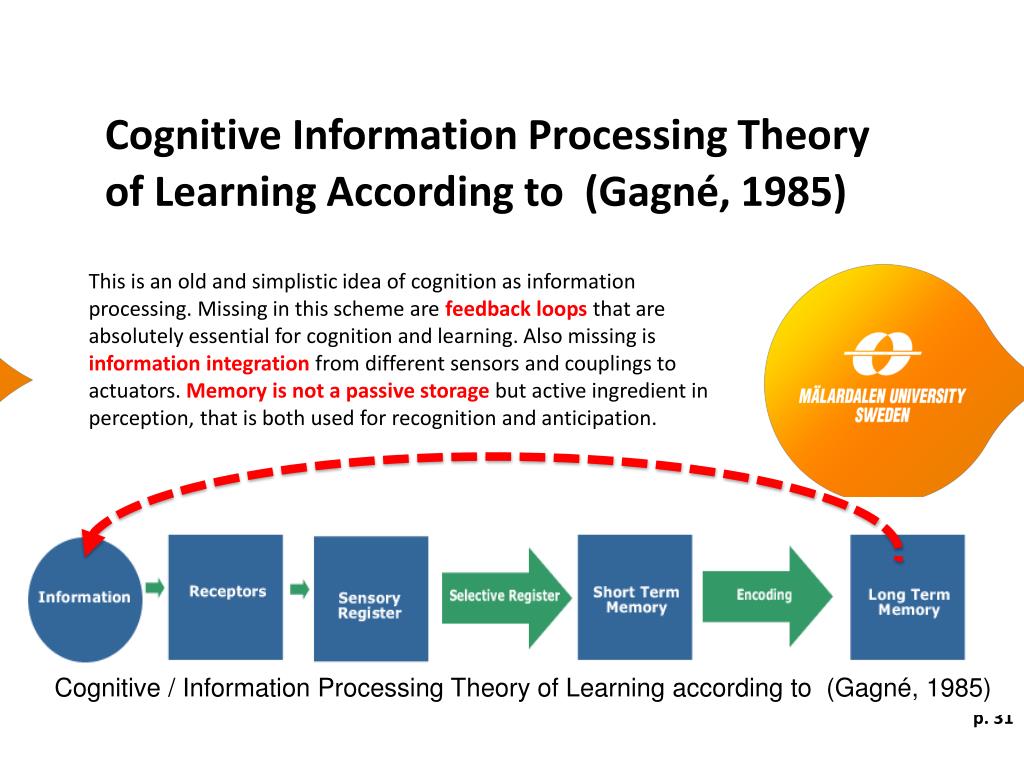 Cognitive Information Processing Theory of Learning According to (Gagné, 1985)

This is an old and simplistic idea of cognition as information processing. Missing in this scheme are feedback loops that are absolutely essential for cognition and learning. Also missing is information integration from different sensors and couplings to actuators. Memory is not a passive storage but active ingredient in perception, that is both used for recognition and anticipation.

MÄLARDALEN UNIVERSITY SWEDEN

Information

Receptors

Sensory Register

Selective Register

Short Term Memory

Encoding

Long Term Memory

Cognitive / Information Processing Theory of Learning according to (Gagné, 1985)

p. 31